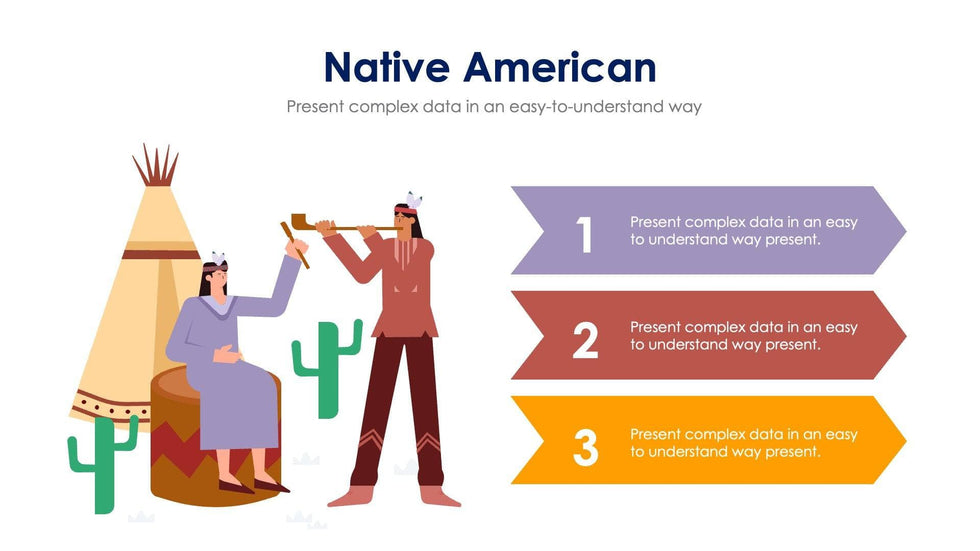 Native American

Present complex data in an easy-to-understand way

1
Present complex data in an easy to understand way present.

2
Present complex data in an easy to understand way present.

3
Present complex data in an easy to understand way present.